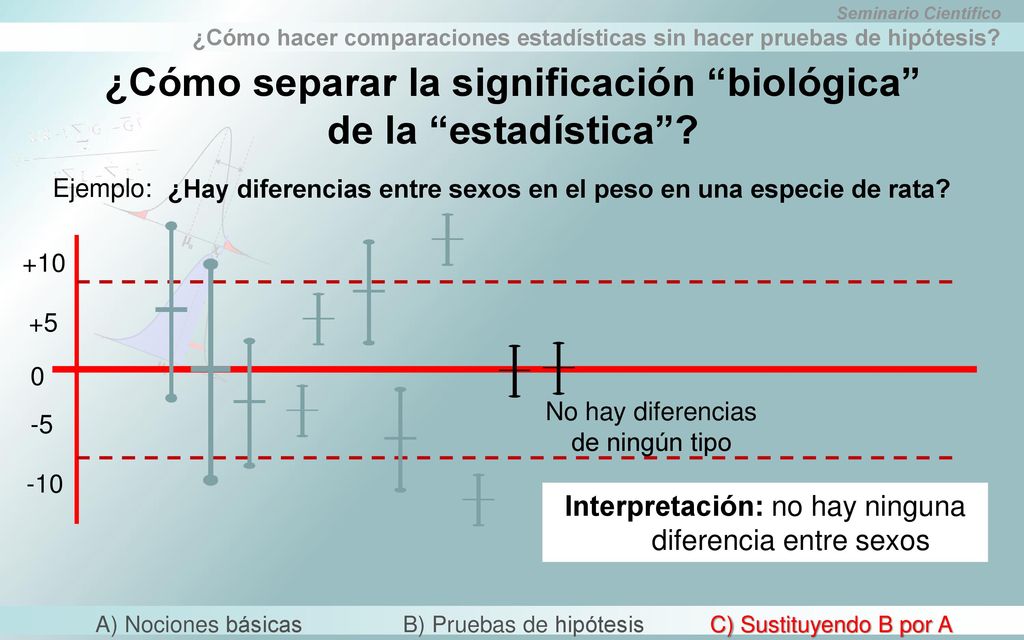 Seminario Científico
¿Cómo hacer comparaciones estadísticas sin hacer pruebas de hipótesis?

¿Cómo separar la significación “biológica” de la “estadística”?

Ejemplo: ¿Hay diferencias entre sexos en el peso en una especie de rata?

+10
+5
0
-5
-10

No hay diferencias de ningún tipo

Interpretación: no hay ninguna diferencia entre sexos

A) Nociones básicas B) Pruebas de hipótesis C) Sustituyendo B por A